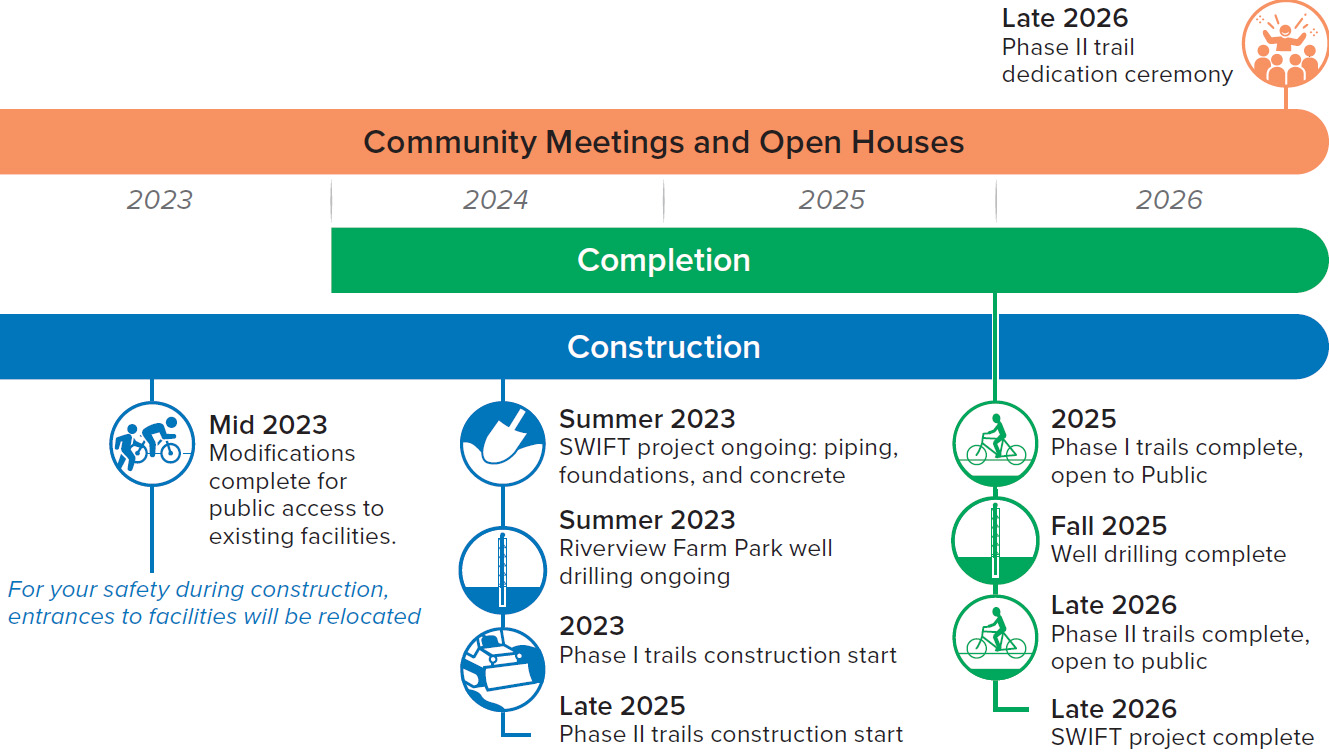 Late 2026
Phase II trail dedication ceremony

Community Meetings and Open Houses

2023

2024

2025

2026

Completion

Construction

Mid 2023
Modifications complete for public access to existing facilities.

For your safety during construction, entrances to facilities will be relocated

Summer 2023
SWIFT project ongoing: piping, foundations, and concrete

Summer 2023
Riverview Farm Park well drilling ongoing

2023
Phase I trails construction start

Late 2025
Phase II trails construction start

2025
Phase I trails complete, open to Public

Fall 2025
Well drilling complete

Late 2026
Phase II trails complete, open to public

Late 2026
SWIFT project complete